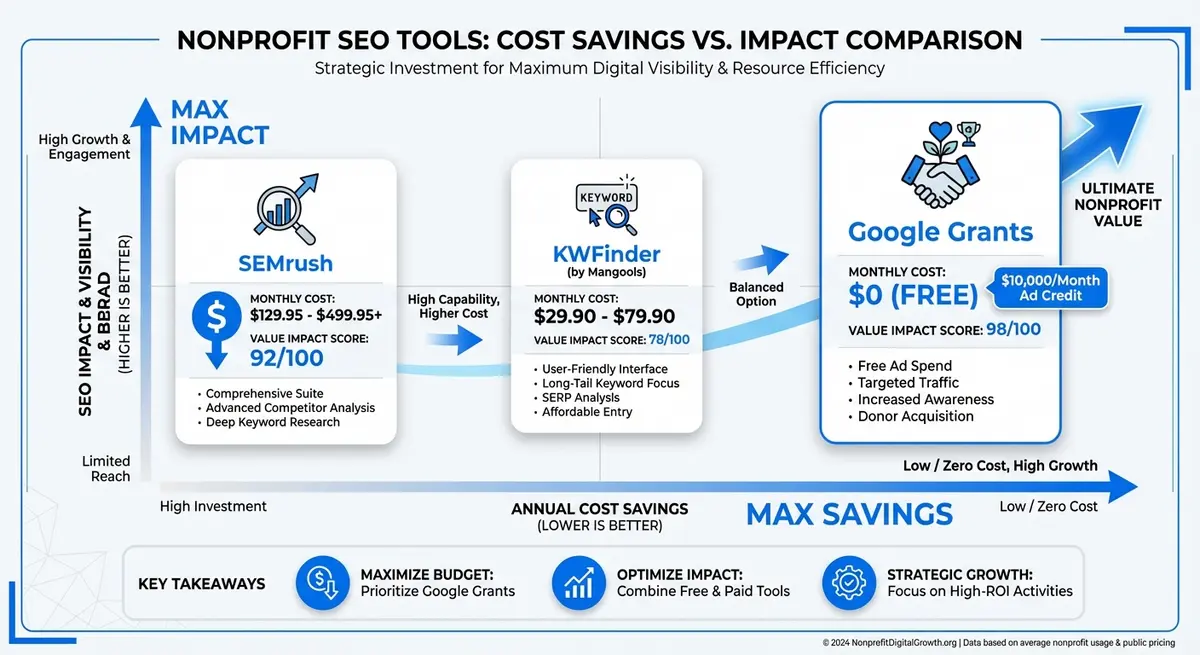 NONPROFIT SEO TOOLS: COST SAVINGS VS. IMPACT COMPARISON

Strategic Investment for Maximum Digital Visibility & Resource Efficiency

MAX IMPACT

High Growth & Engagement

SEO IMPACT & VISIBILITY & BBRAD (HIGHER IS BETTER)

Limited Reach

SEMrush

MONTHLY COST: $129.95 - $499.95+

VALUE IMPACT SCORE: 92/100

• Comprehensive Suite
• Advanced Competitor Analysis
• Deep Keyword Research

High Capability, Higher Cost

KEYWORD

KWFinder (by Mangools)

MONTHLY COST: $29.90 - $79.90

VALUE IMPACT SCORE: 78/100

• User-Friendly Interface
• Long-Tail Keyword Focus
• SERP Analysis
• Affordable Entry

Balanced Option

Google Grants

MONTHLY COST: $0 (FREE)

$10,000/Month Ad Credit

VALUE IMPACT SCORE: 98/100

• Free Ad Spend
• Targeted Traffic
• Increased Awareness
• Donor Acquisition

ULTIMATE NONPROFIT VALUE

Low / Zero Cost, High Growth

High Investment

ANNUAL COST SAVINGS (LOWER IS BETTER)

MAX SAVINGS

Low / Zero Cost

KEY TAKEAWAYS

MAXIMIZE BUDGET: Prioritize Google Grants

OPTIMIZE IMPACT: Combine Free & Paid Tools

STRATEGIC GROWTH: Focus on High-ROI Activities

© 2024 NonprofitDigitalGrowth.org | Data based on average nonprofit usage & public pricing